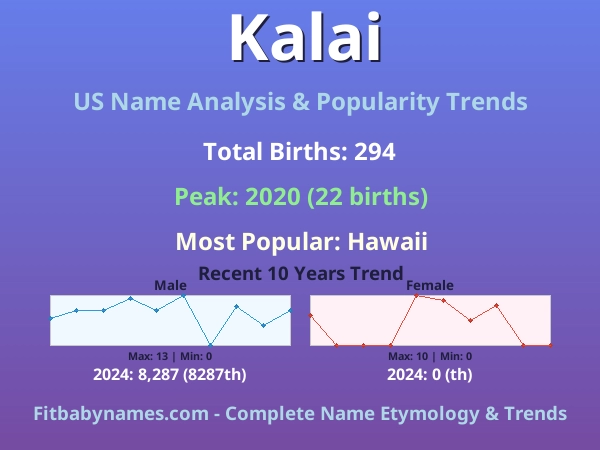 Kalai

US Name Analysis & Popularity Trends

Total Births: 294

Peak: 2020 (22 births)

Most Popular: Hawaii

Recent 10 Years Trend

Male

Max: 13 | Min: 0

2024: 8,287 (8287th)

Female

Max: 10 | Min: 0

2024: 0 (th)

Fitbabynames.com - Complete Name Etymology & Trends